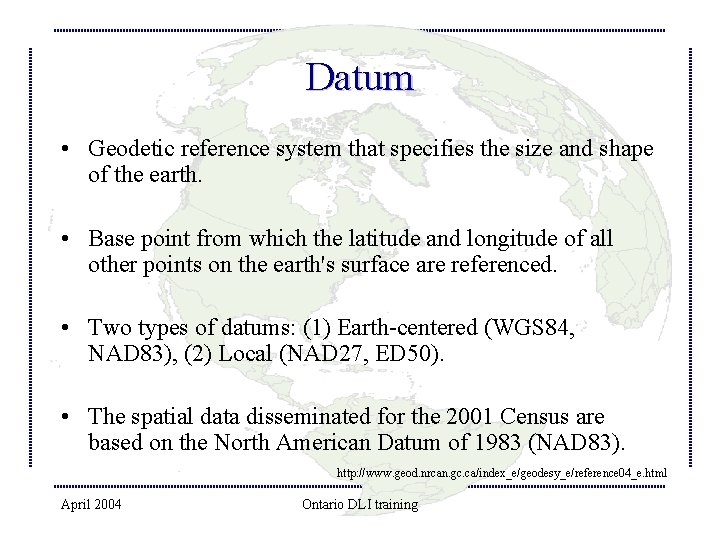 Datum

• Geodetic reference system that specifies the size and shape of the earth.

• Base point from which the latitude and longitude of all other points on the earth's surface are referenced.

• Two types of datums: (1) Earth-centered (WGS84, NAD83), (2) Local (NAD27, ED50).

• The spatial data disseminated for the 2001 Census are based on the North American Datum of 1983 (NAD83).

http://www.geod.nrcan.gc.ca/index_e/geodesy_e/reference04_e.html

April 2004

Ontario DLI training